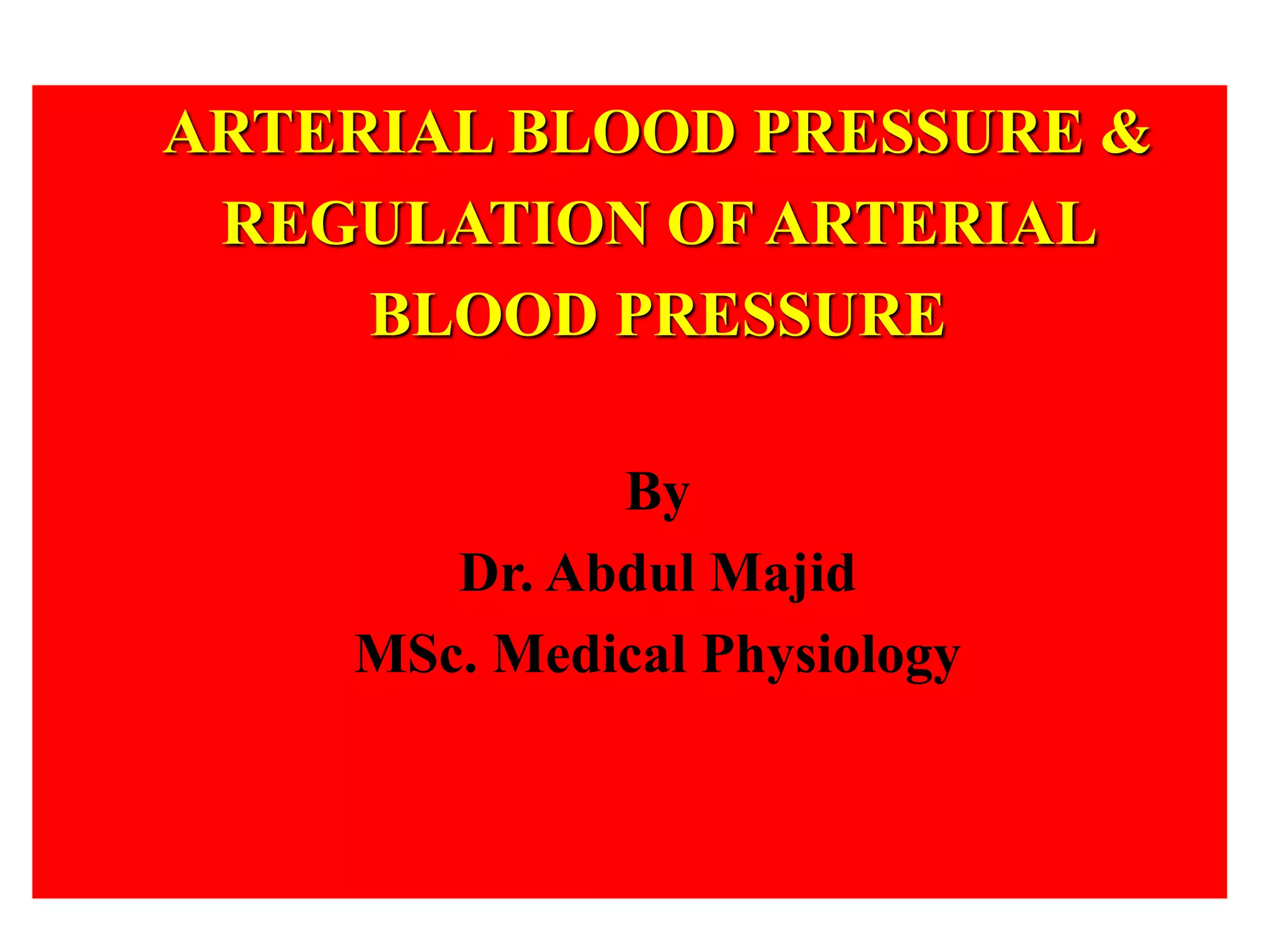 ARTERIAL BLOOD PRESSURE & REGULATION OF ARTERIAL BLOOD PRESSURE

By

Dr. Abdul Majid

MSc. Medical Physiology